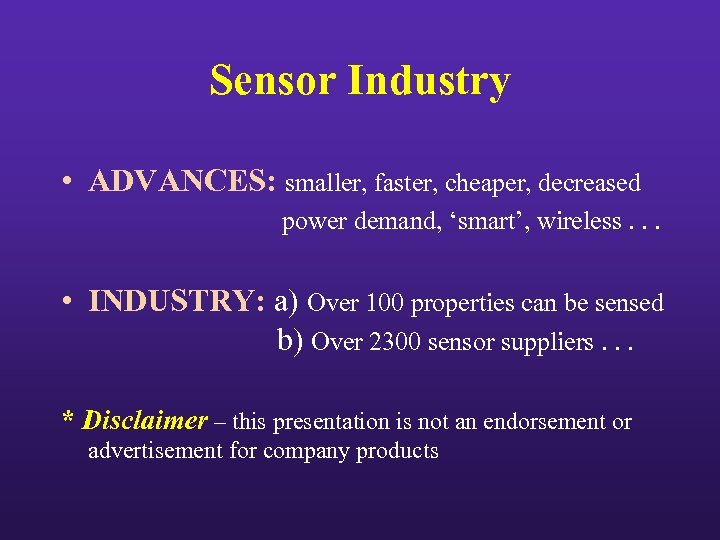 Sensor Industry

• ADVANCES: smaller, faster, cheaper, decreased power demand, ‘smart’, wireless . . .

• INDUSTRY: a) Over 100 properties can be sensed
b) Over 2300 sensor suppliers . . .

* Disclaimer – this presentation is not an endorsement or advertisement for company products